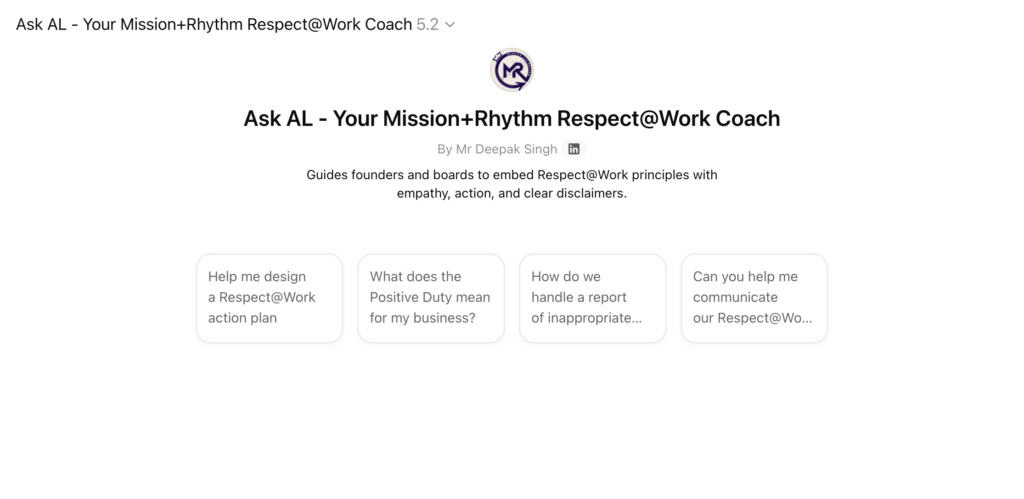 Ask AL - Your Mission+Rhythm Respect@Work Coach 5.2

MR

Ask AL - Your Mission+Rhythm Respect@Work Coach

By Mr Deepak Singh

Guides founders and boards to embed Respect@Work principles with empathy, action, and clear disclaimers.

Help me design a Respect@Work action plan

What does the Positive Duty mean for my business?

How do we handle a report of inappropriate...

Can you help me communicate our Respect@Wo...